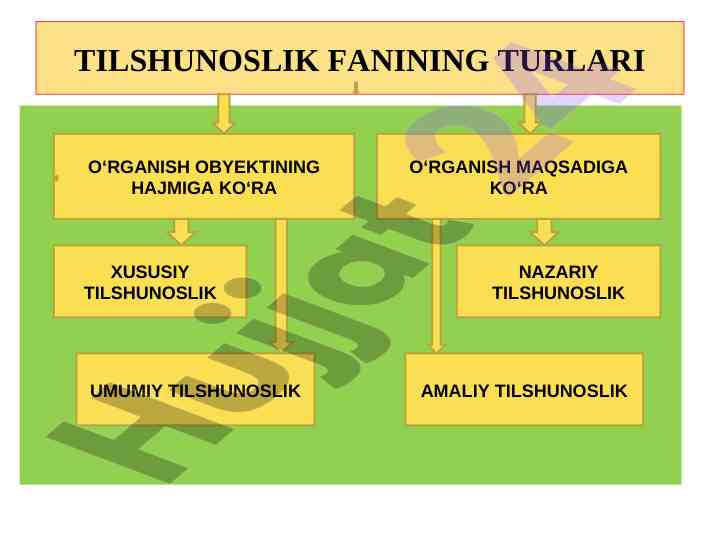 TILSHUNOSLIK FANINING TURLARI

O‘RGANISH OBYEKTINING HAJMIGA KO‘RA

O‘RGANISH MAQSADIGA KO‘RA

XUSUSIY TILSHUNOSLIK

NAZARIY TILSHUNOSLIK

UMUMIY TILSHUNOSLIK

AMALIY TILSHUNOSLIK

Hujjat24